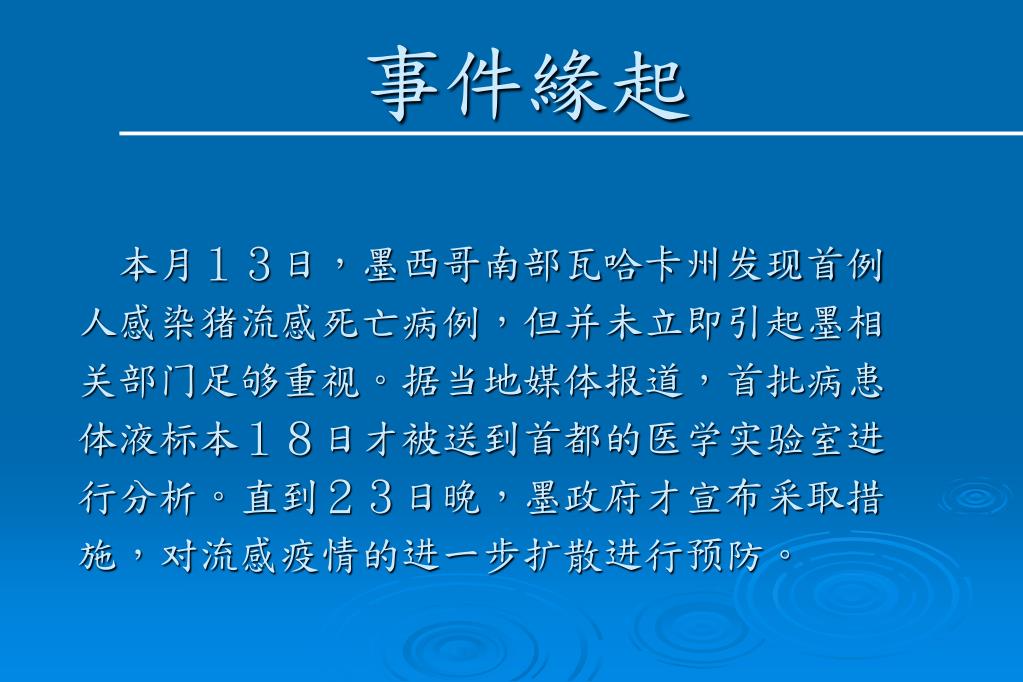 事件緣起

本月１３日，墨西哥南部瓦哈卡州发现首例人感染猪流感死亡病例，但并未立即引起墨相关部门足够重视。据当地媒体报道，首批病患体液标本１８日才被送到首都的医学实验室进行分析。直到２３日晚，墨政府才宣布采取措施，对流感疫情的进一步扩散进行预防。